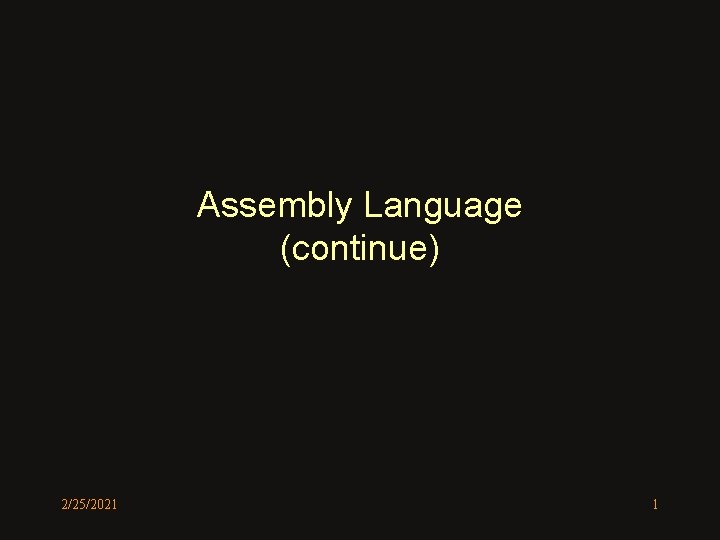 Assembly Language
(continue)

2/25/2021

1